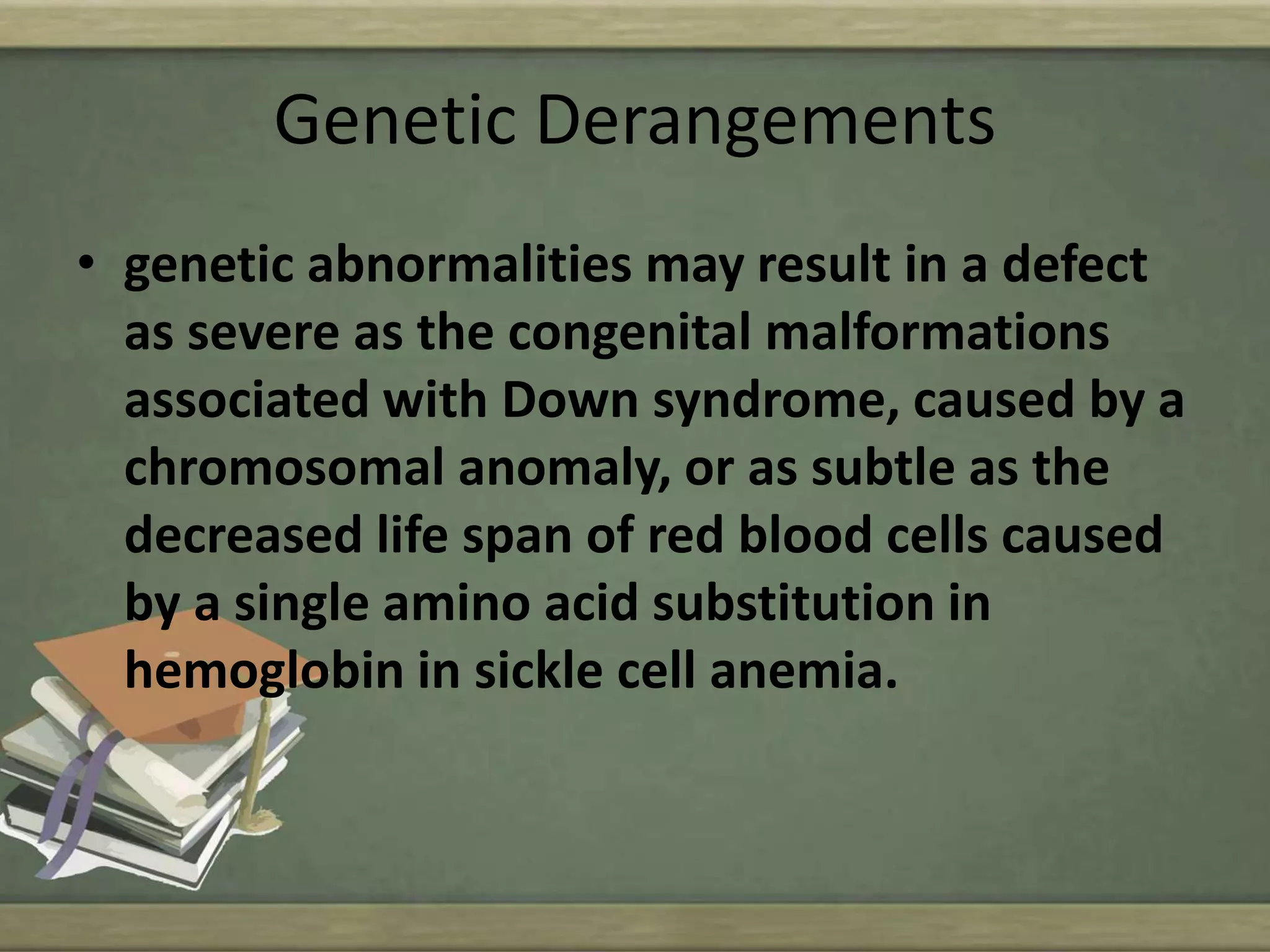 Genetic Derangements

• genetic abnormalities may result in a defect as severe as the congenital malformations associated with Down syndrome, caused by a chromosomal anomaly, or as subtle as the decreased life span of red blood cells caused by a single amino acid substitution in hemoglobin in sickle cell anemia.